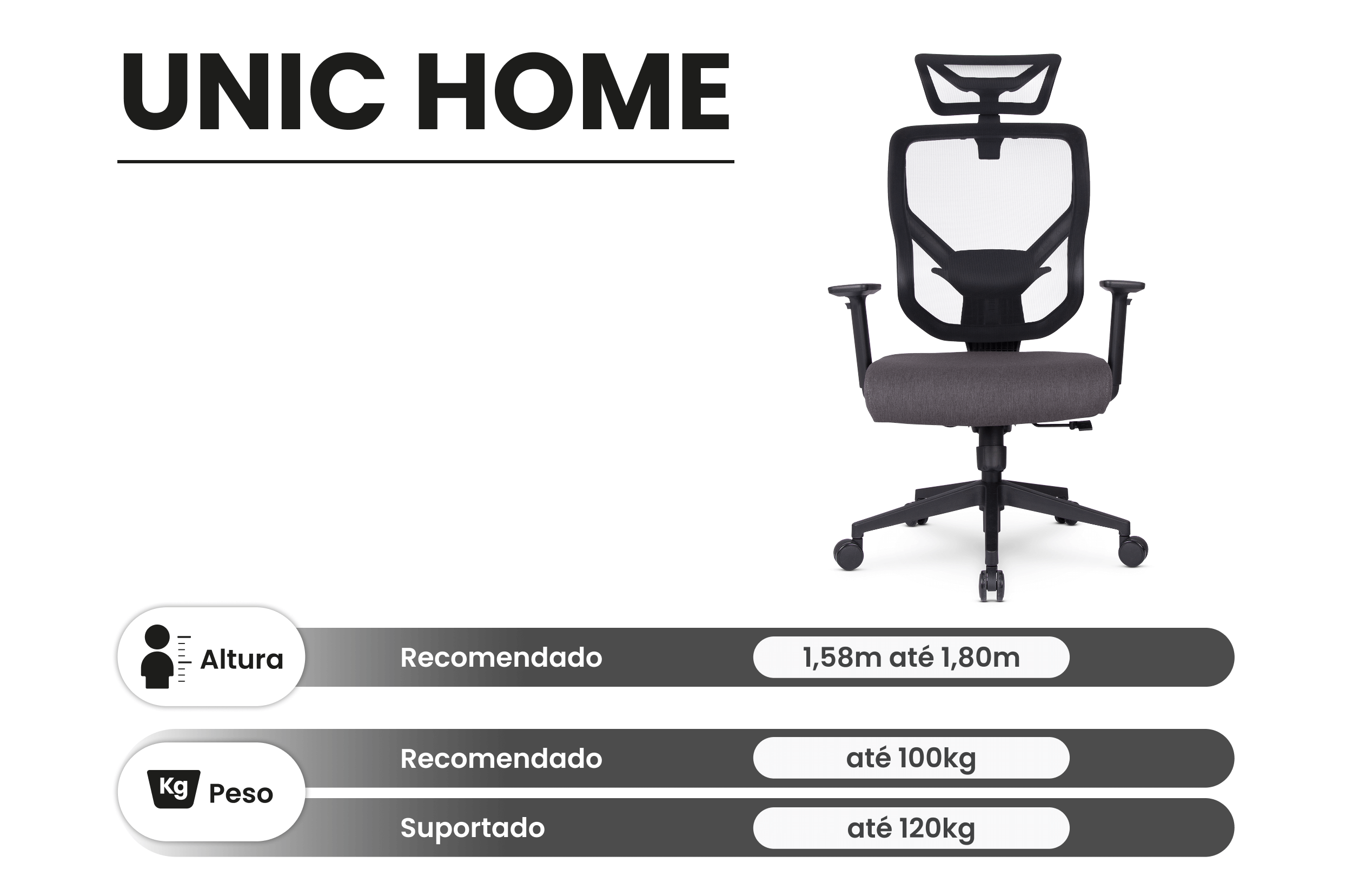 UNIC HOME

Altura

Recomendado

1,58m até 1,80m

Kg Peso

Recomendado

até 100kg

Suportado

até 120kg